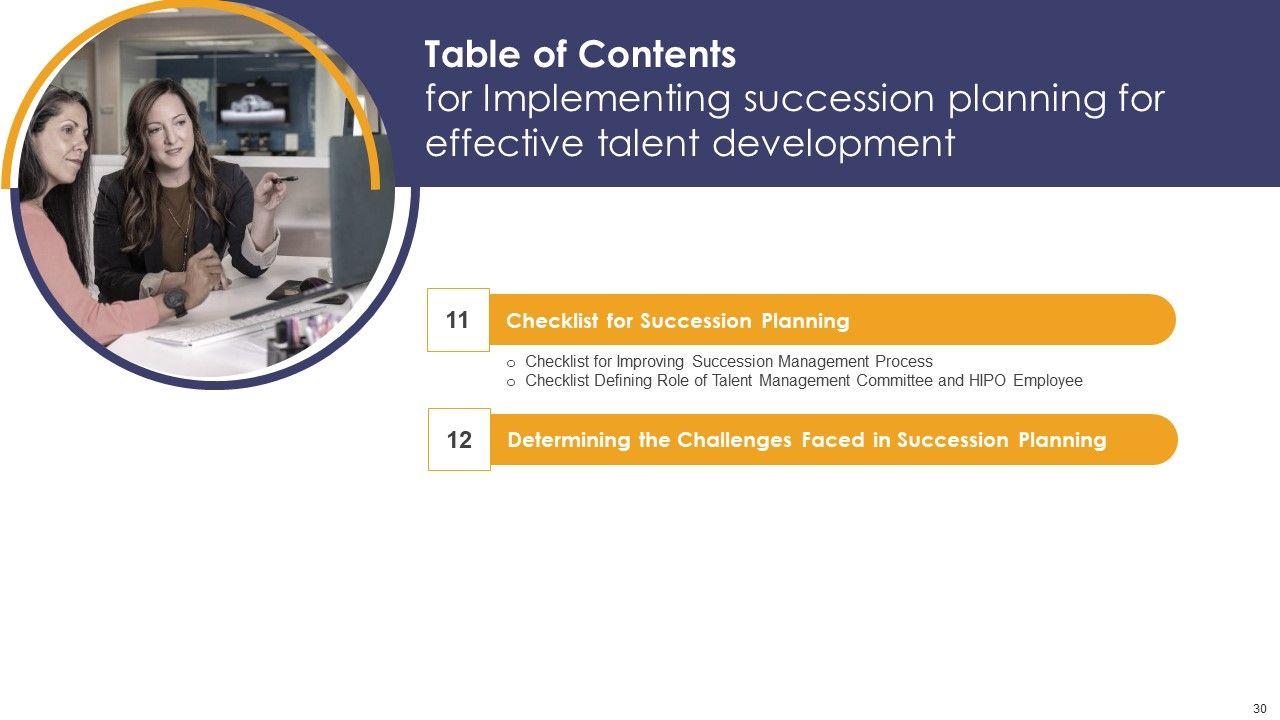 Table of Contents
for Implementing succession planning for effective talent development

11 Checklist for Succession Planning

o Checklist for Improving Succession Management Process
o Checklist Defining Role of Talent Management Committee and HIPO Employee

12 Determining the Challenges Faced in Succession Planning

30